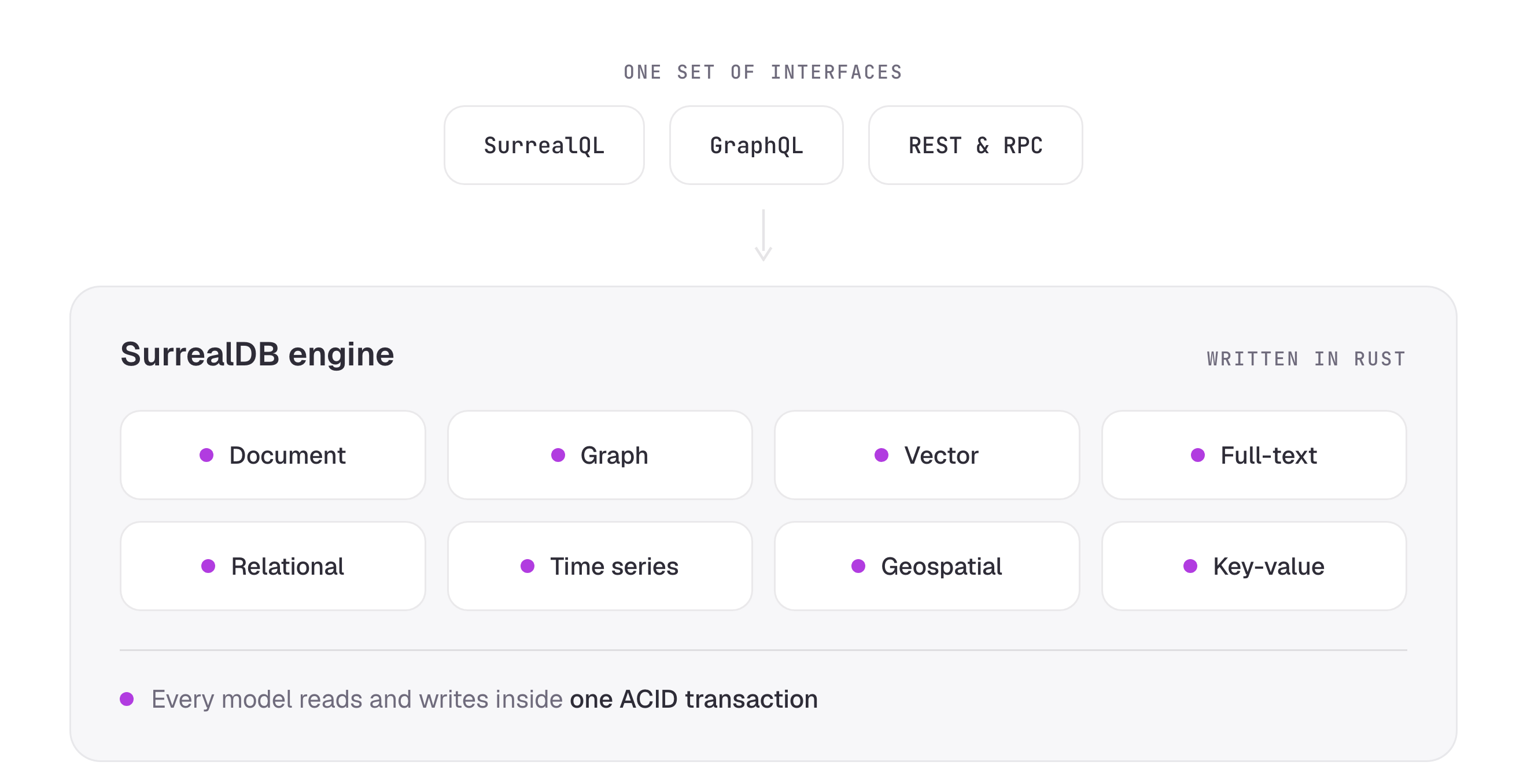 ONE SET OF INTERFACES

SurrealQL

GraphQL

REST & RPC

SurrealDB engine

WRITTEN IN RUST

Document

Graph

Vector

Full-text

Relational

Time series

Geospatial

Key-value

Every model reads and writes inside one ACID transaction